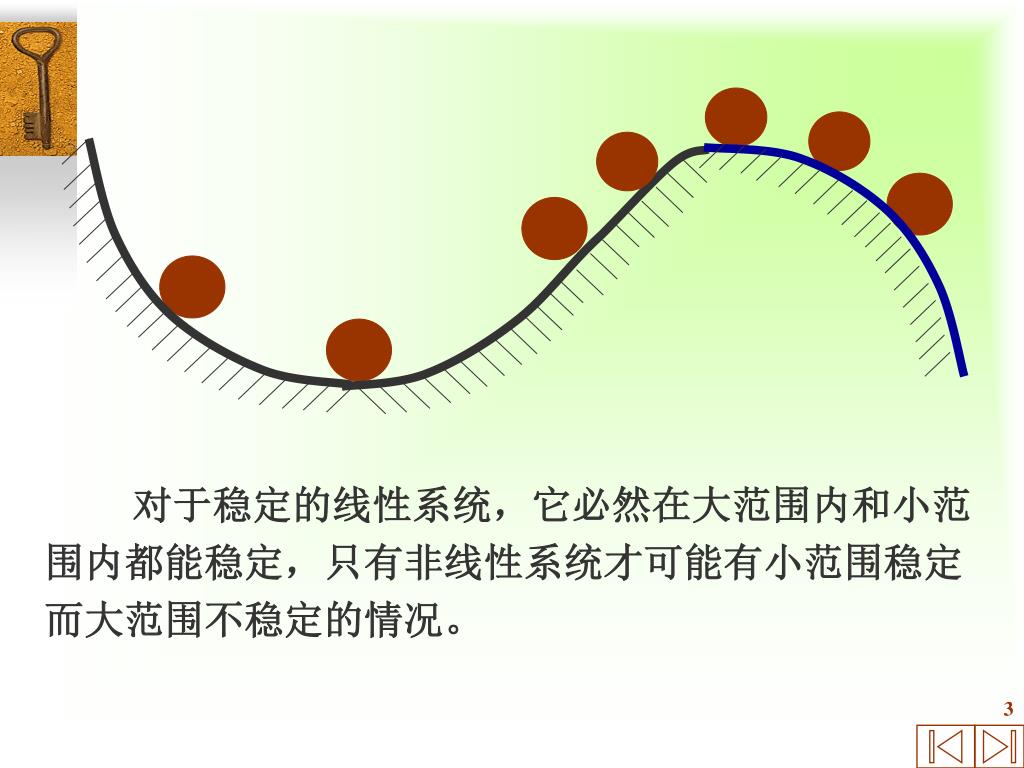 对于稳定的线性系统，它必然在大范围内和小范围内都能稳定，只有非线性系统才可能有小范围稳定而大范围不稳定的情况。

3